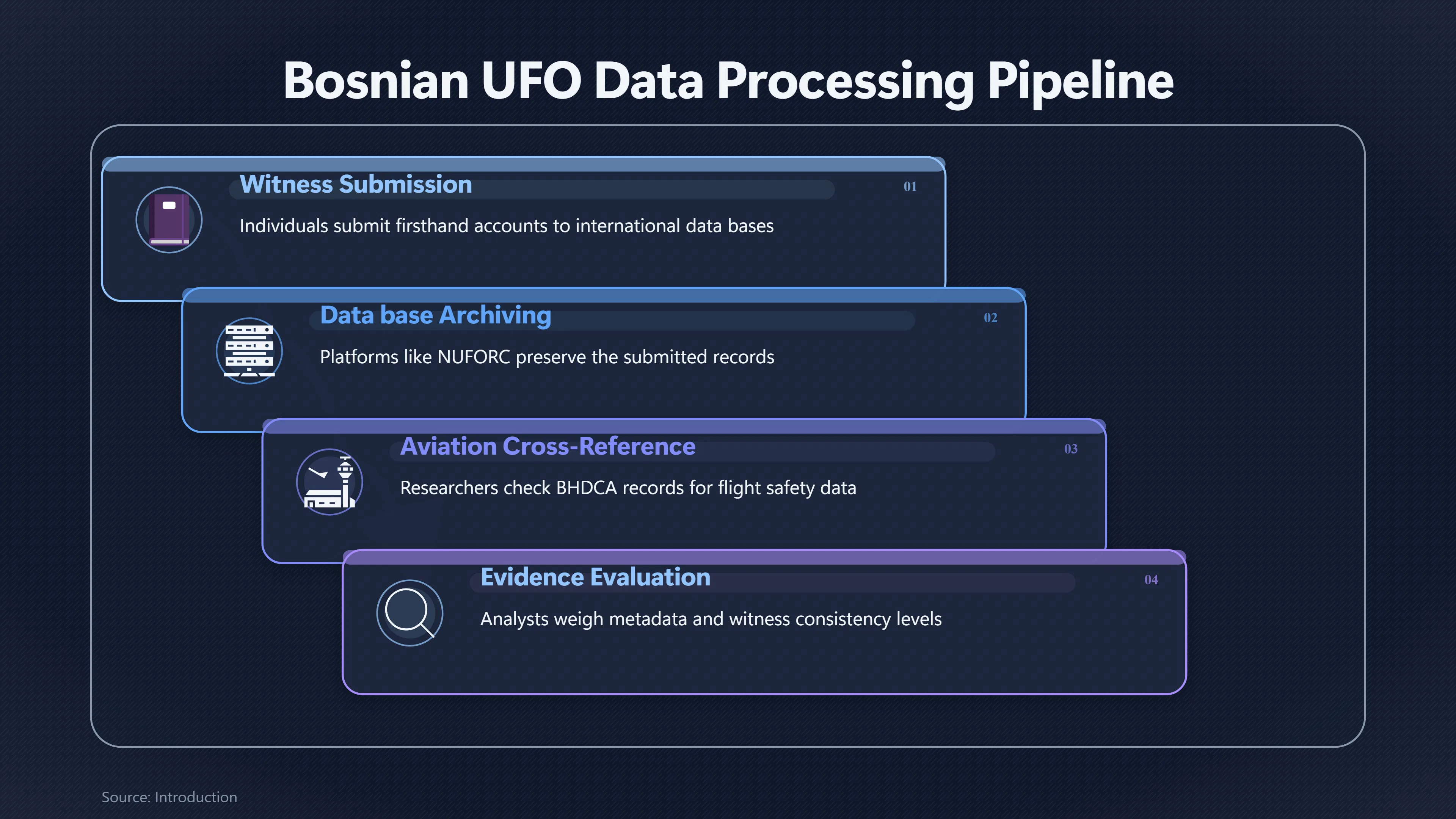 Bosnian UFO Data Processing Pipeline

Witness Submission

01

Individuals submit firsthand accounts to international data bases

Data base Archiving

02

Platforms like NUFORC preserve the submitted records

Aviation Cross-Reference

03

Researchers check BHDCA records for flight safety data

Evidence Evaluation

04

Analysts weigh metadata and witness consistency levels

Source: Introduction